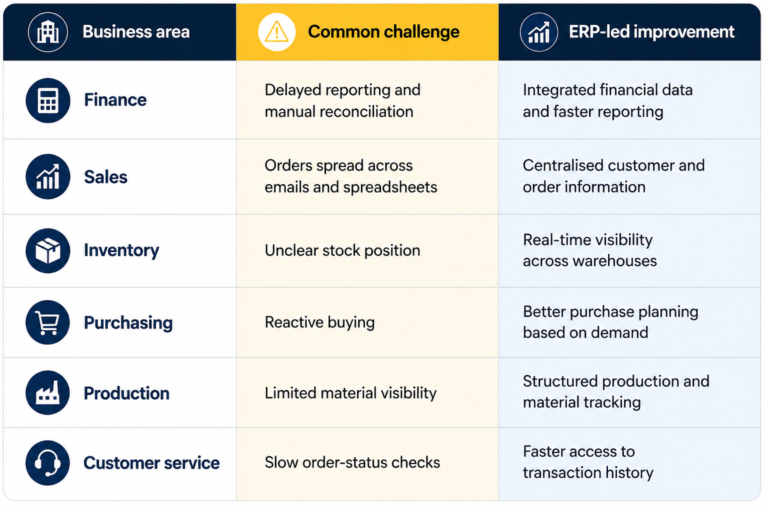 | Business area | Common challenge | ERP-led improvement |
|---|---|---|
| Finance | Delayed reporting and manual reconciliation | Integrated financial data and faster reporting |
| Sales | Orders spread across emails and spreadsheets | Centralised customer and order information |
| Inventory | Unclear stock position | Real-time visibility across warehouses |
| Purchasing | Reactive buying | Better purchase planning based on demand |
| Production | Limited material visibility | Structured production and material tracking |
| Customer service | Slow order-status checks | Faster access to transaction history |